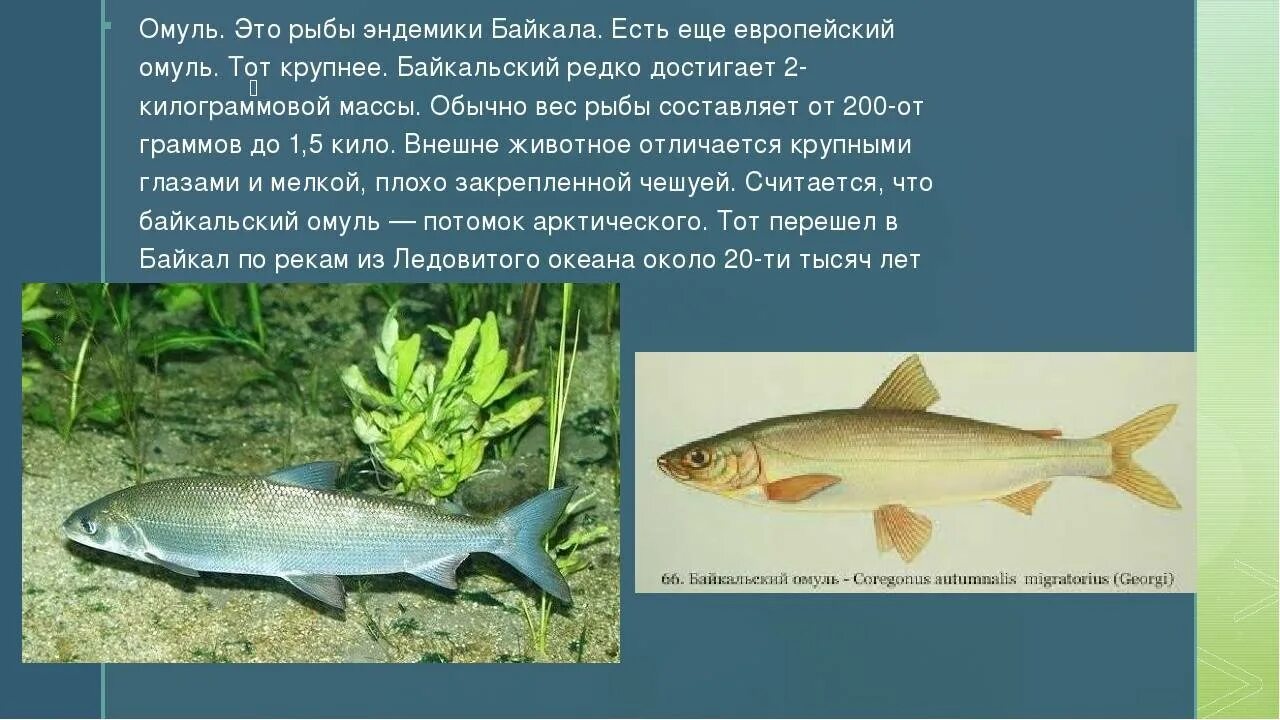 Омуль. Это рыбы эндемики Байкала. Есть еще европейский омуль. Тот крупнее. Байкальский редко достигает 2-килограммовой массы. Обычно вес рыбы составляет от 200-от граммов до 1,5 кило. Внешне животное отличается крупными глазами и мелкой, плохо закрепленной чешуей. Считается, что байкальский омуль — потомок арктического. Тот перешел в Байкал по рекам из Ледовитого океана около 20-ти тысяч лет

66. Байкальский омуль - Coregonus autumnalis migratorius (Georgi)